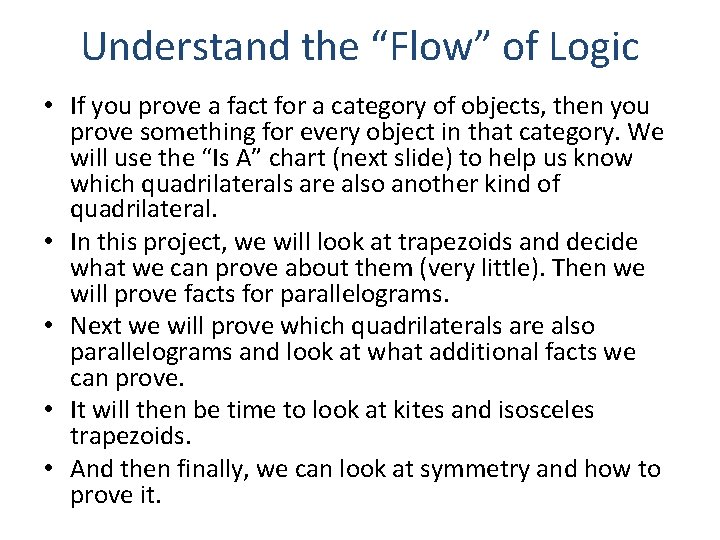 Understand the “Flow” of Logic

• If you prove a fact for a category of objects, then you prove something for every object in that category. We will use the “Is A” chart (next slide) to help us know which quadrilaterals are also another kind of quadrilateral.
• In this project, we will look at trapezoids and decide what we can prove about them (very little). Then we will prove facts for parallelograms.
• Next we will prove which quadrilaterals are also parallelograms and look at what additional facts we can prove.
• It will then be time to look at kites and isosceles trapezoids.
• And then finally, we can look at symmetry and how to prove it.